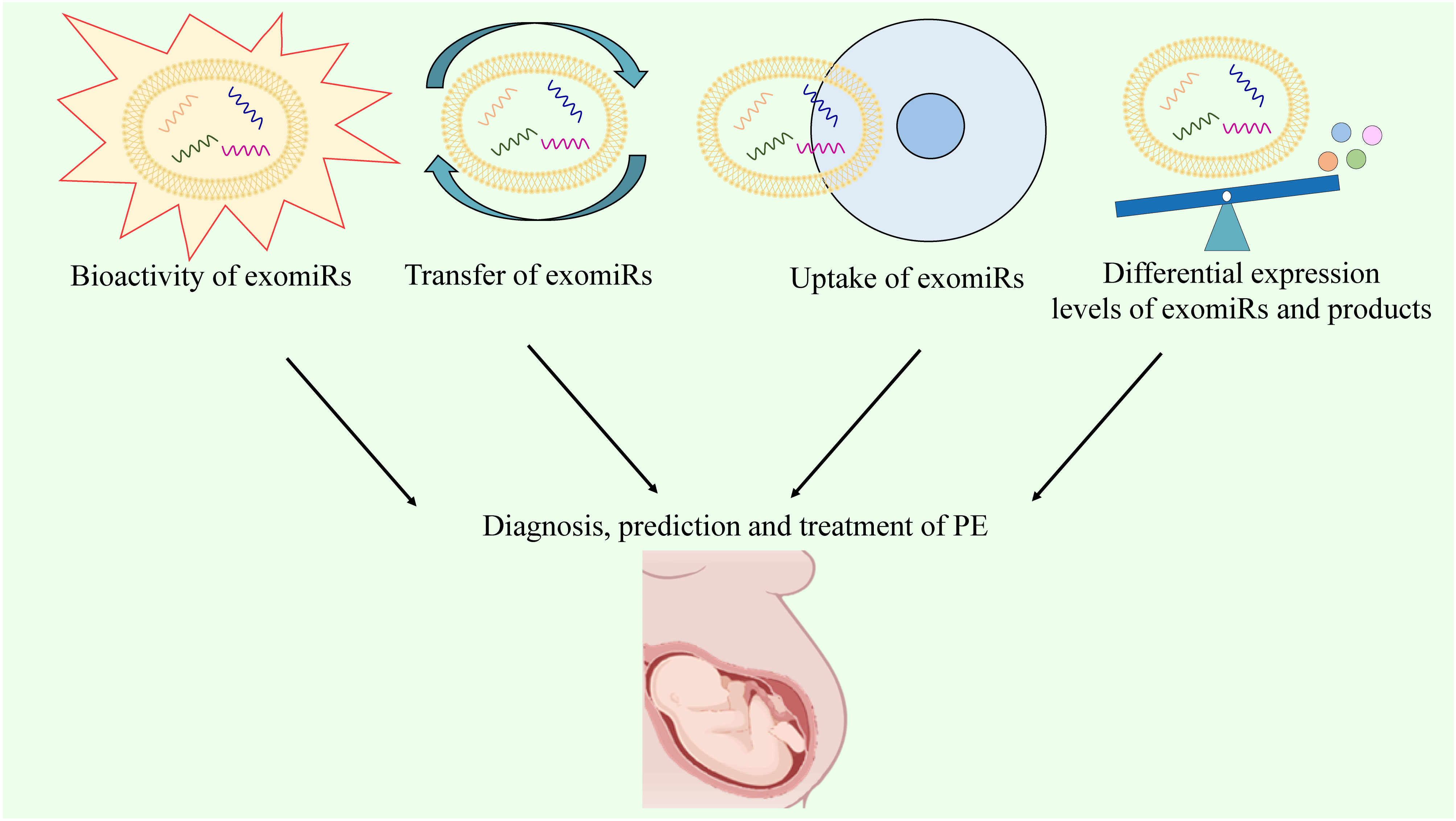 Bioactivity of exomiRs

Transfer of exomiRs

Uptake of exomiRs

Differential expression levels of exomiRs and products

Diagnosis, prediction and treatment of PE